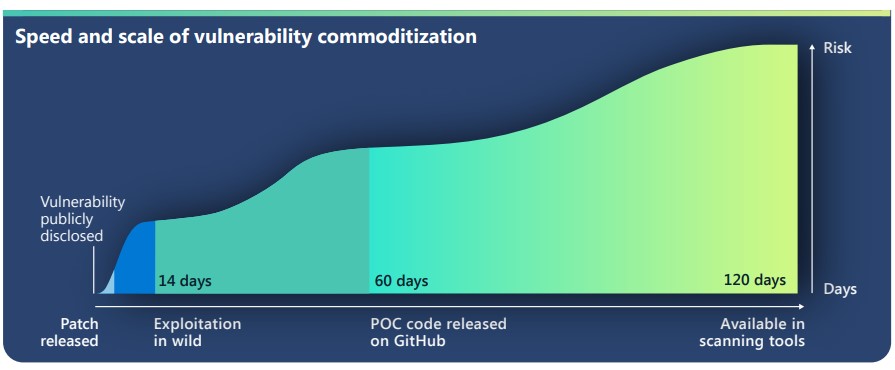 Speed and scale of vulnerability commoditization

Risk

Vulnerability publicly disclosed

14 days

60 days

120 days

Days

Patch released

Exploitation in wild

POC code released on GitHub

Available in scanning tools